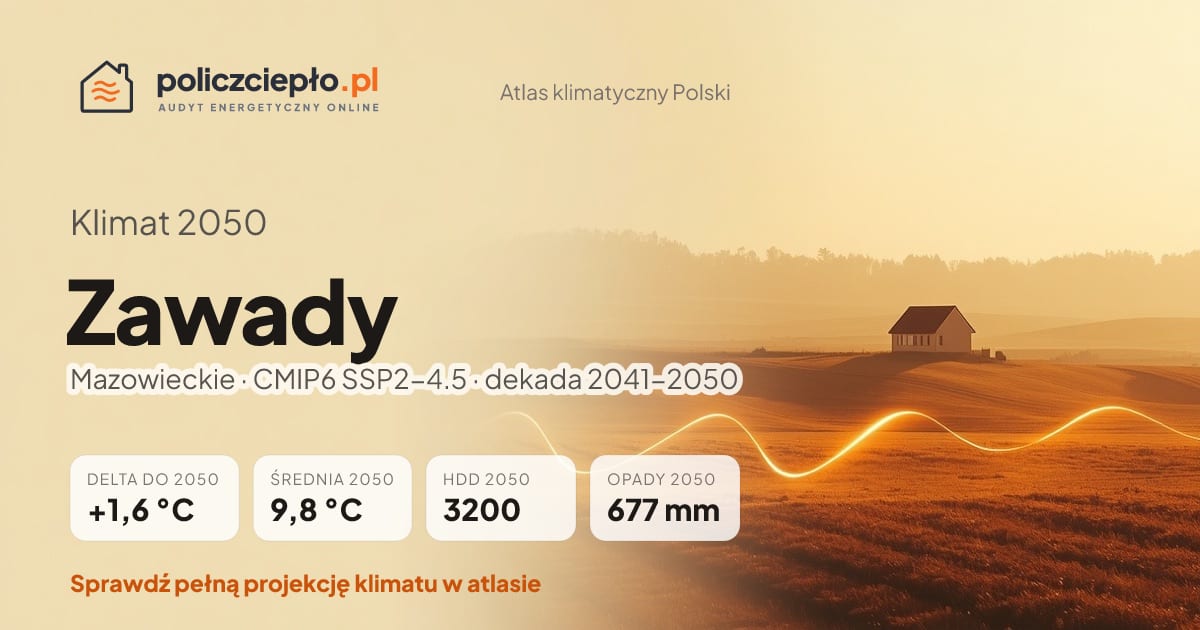 policzciepło.pl
AUDYT ENERGETYCZNY ONLINE

Atlas klimatyczny Polski

Klimat 2050

Zawady

Mazowieckie · CMIP6 SSP2–4.5 · dekada 2041–2050

DELTA DO 2050
+1,6 °C

ŚREDNIA 2050
9,8 °C

HDD 2050
3200

OPADY 2050
677 mm

Sprawdź pełną projekcję klimatu w atlasie